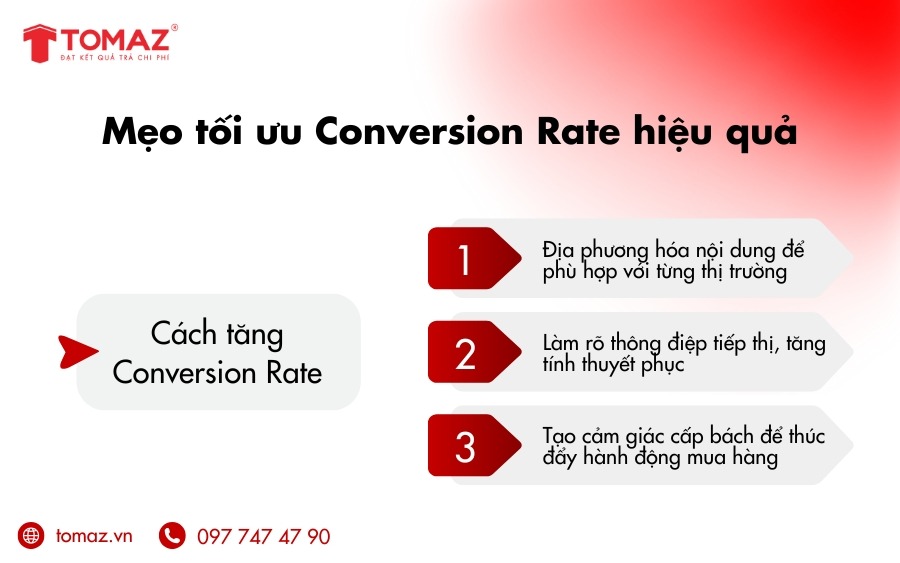 TOMAZ®
ĐẠT KẾT QUẢ TRẢ CHI PHÍ

Mẹo tối ưu Conversion Rate hiệu quả

Cách tăng Conversion Rate

1 Địa phương hóa nội dung để phù hợp với từng thị trường

2 Làm rõ thông điệp tiếp thị, tăng tính thuyết phục

3 Tạo cảm giác cấp bách để thúc đẩy hành động mua hàng

tomaz.vn
097 747 47 90